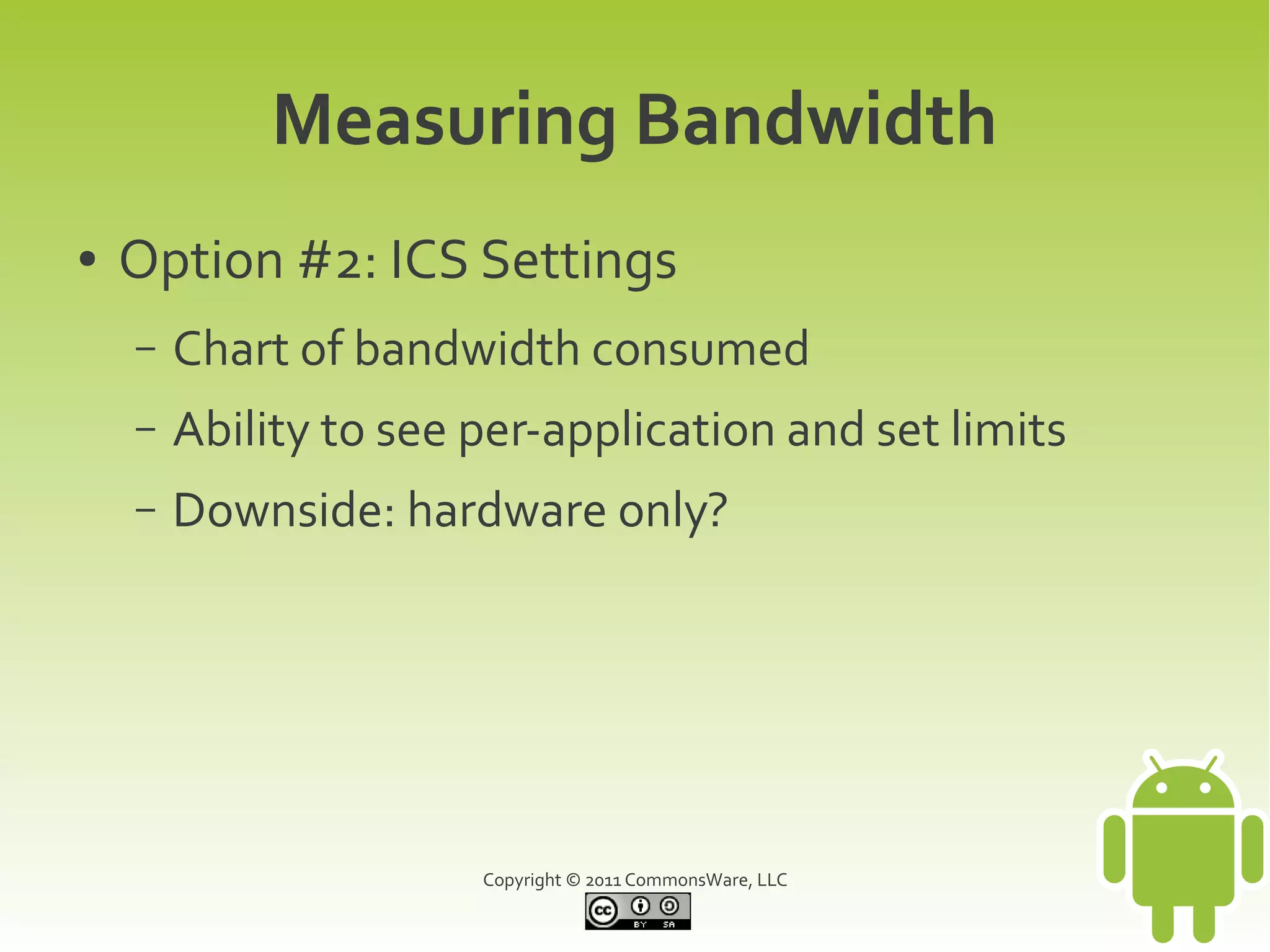 Measuring Bandwidth

• Option #2: ICS Settings
  – Chart of bandwidth consumed
  – Ability to see per-application and set limits
  – Downside: hardware only?

Copyright © 2011 CommonsWare, LLC

cc BY SA